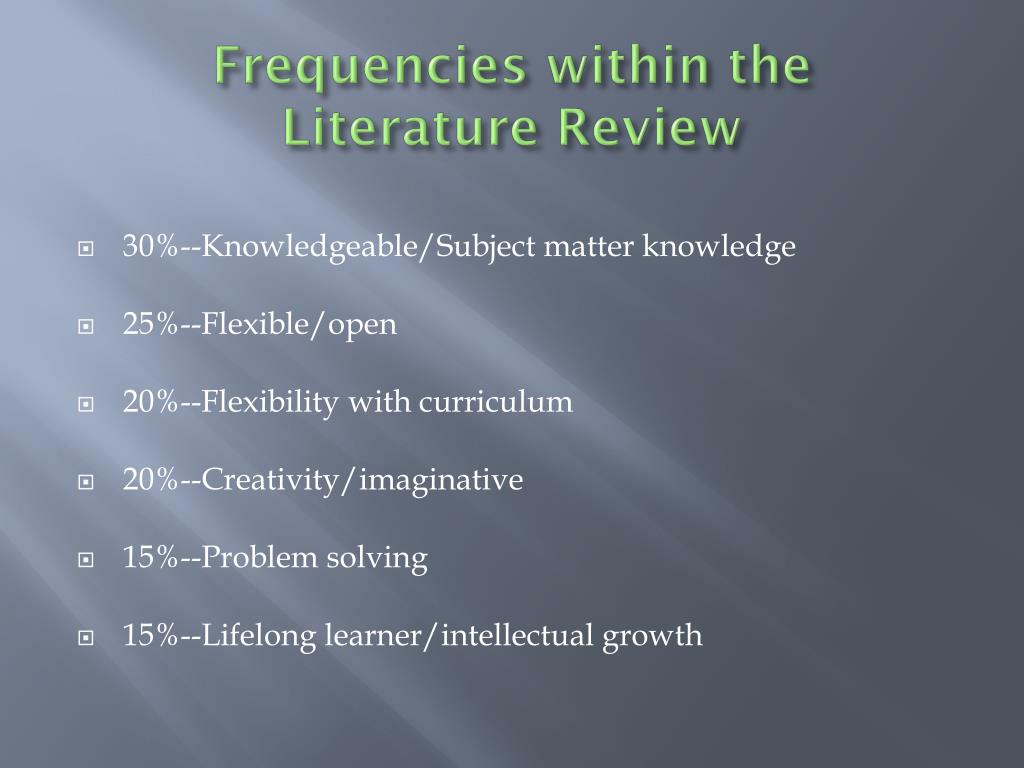 Frequencies within the Literature Review

30%--Knowledgeable/Subject matter knowledge

25%--Flexible/open

20%--Flexibility with curriculum

20%--Creativity/imaginative

15%--Problem solving

15%--Lifelong learner/intellectual growth